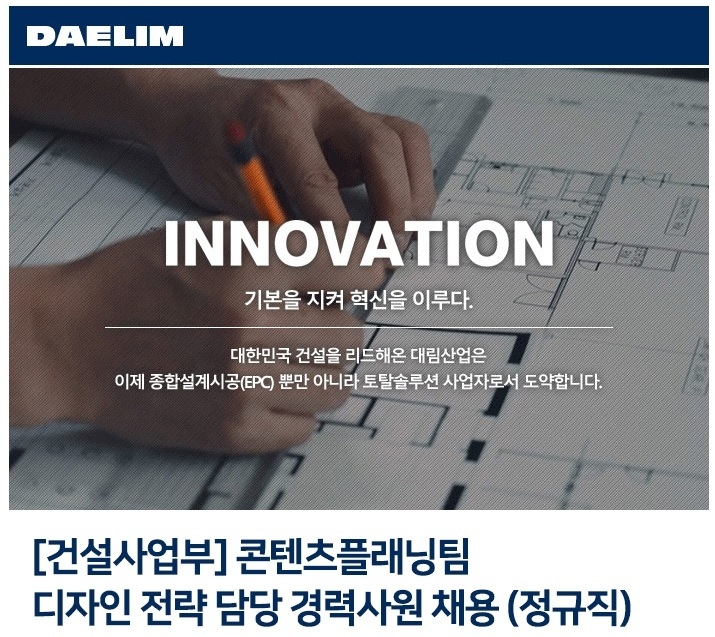 DAELIM

INNOVATION

기본을 지켜 혁신을 이루다.

대한민국 건설을 리드해온 대림산업은
이제 종합설계시공(EPC) 뿐만 아니라 토탈솔루션 사업자로서 도약합니다.

[건설사업부] 콘텐츠플래닝팀
디자인 전략 담당 경력사원 채용 (정규직)